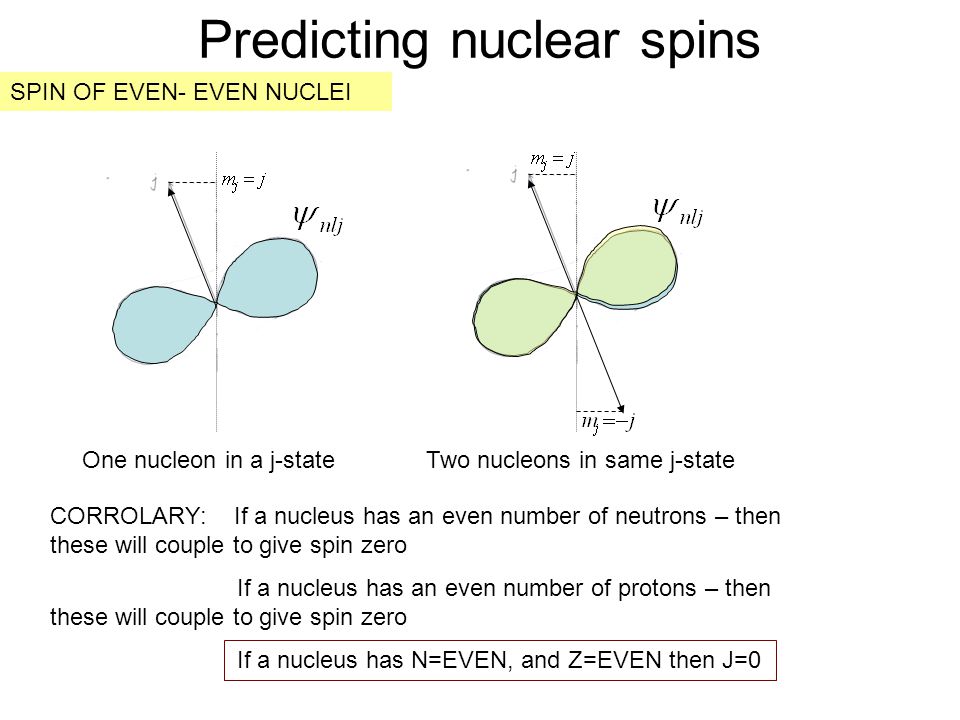 Predicting nuclear spins

SPIN OF EVEN- EVEN NUCLEI

j

$m_j = j$

$\psi_{nlj}$

j

$m_j = j$

$\psi_{nlj}$

$m_j = -j$

One nucleon in a j-state

Two nucleons in same j-state

CORROLARY: If a nucleus has an even number of neutrons – then these will couple to give spin zero

If a nucleus has an even number of protons – then these will couple to give spin zero

If a nucleus has N=EVEN, and Z=EVEN then J=0